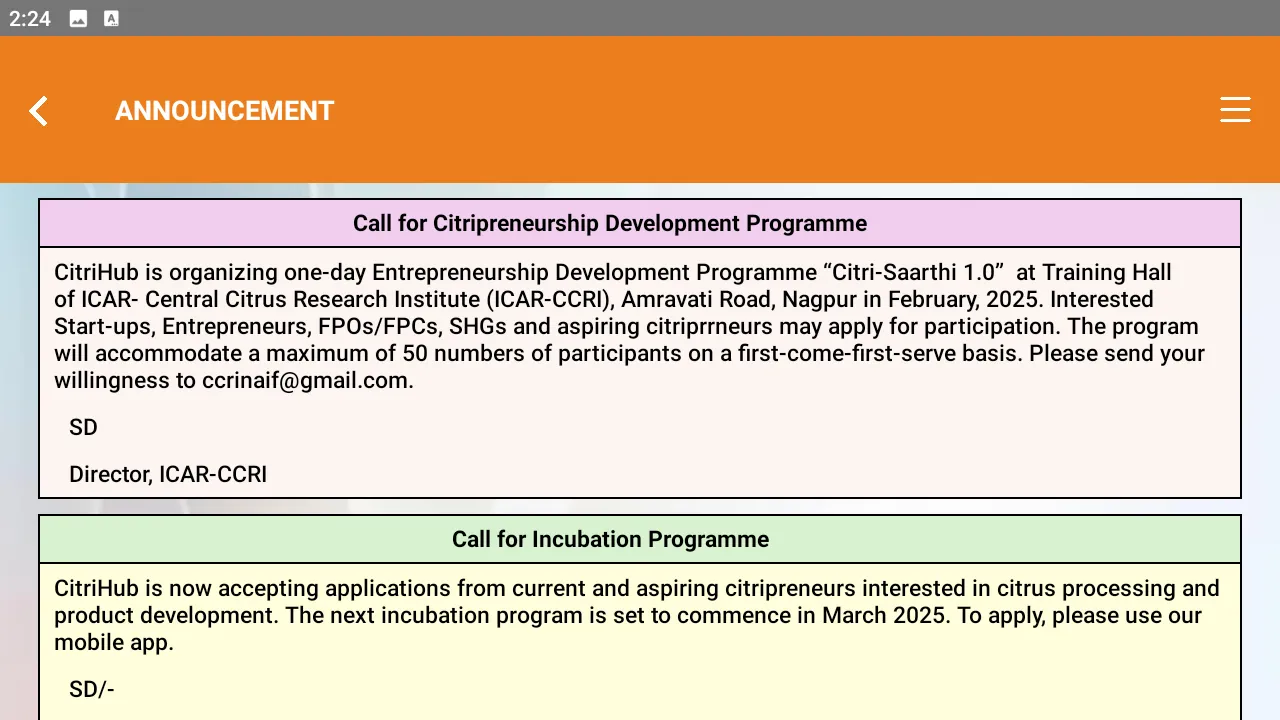 2:24

ANNOUNCEMENT

Call for Citripreneurship Development Programme

CitriHub is organizing one-day Entrepreneurship Development Programme “Citri-Saarthi 1.0” at Training Hall of ICAR- Central Citrus Research Institute (ICAR-CCRI), Amravati Road, Nagpur in February, 2025. Interested Start-ups, Entrepreneurs, FPOs/FPCs, SHGs and aspiring citriprrneurs may apply for participation. The program will accommodate a maximum of 50 numbers of participants on a first-come-first-serve basis. Please send your willingness to ccrinaif@gmail.com.

SD

Director, ICAR-CCRI

Call for Incubation Programme

CitriHub is now accepting applications from current and aspiring citripreneurs interested in citrus processing and product development. The next incubation program is set to commence in March 2025. To apply, please use our mobile app.

SD/-